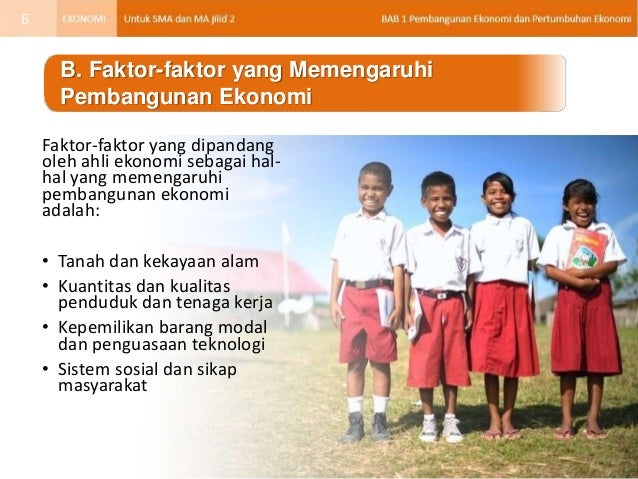 6 EKONOMI Untuk SMA dan MA jilid 2 BAB 1 Pembangunan Ekonomi dan Pertumbuhan Ekonomi

B. Faktor-faktor yang Memengaruhi Pembangunan Ekonomi

Faktor-faktor yang dipandang oleh ahli ekonomi sebagai hal-hal yang memengaruhi pembangunan ekonomi adalah:

• Tanah dan kekayaan alam
• Kuantitas dan kualitas penduduk dan tenaga kerja
• Kepemilikan barang modal dan penguasaan teknologi
• Sistem sosial dan sikap masyarakat